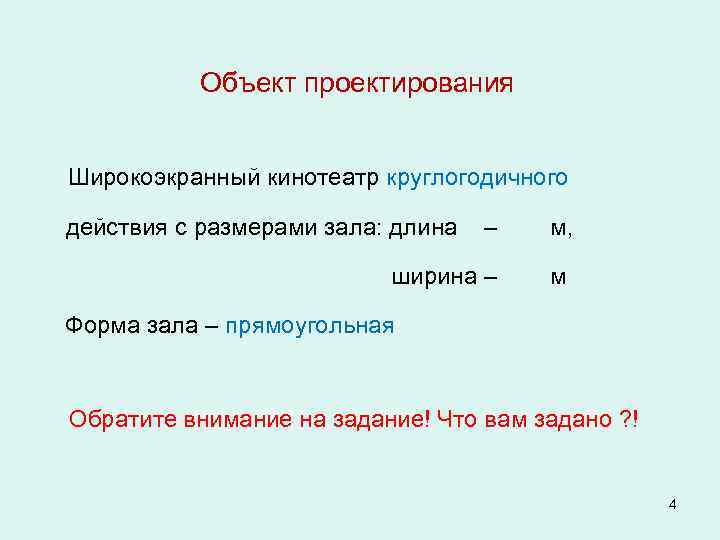 Объект проектирования

Широкоэкранный кинотеатр круглогодичного действия с размерами зала: длина – м,

ширина – м

Форма зала – прямоугольная

Обратите внимание на задание! Что вам задано ?!

4